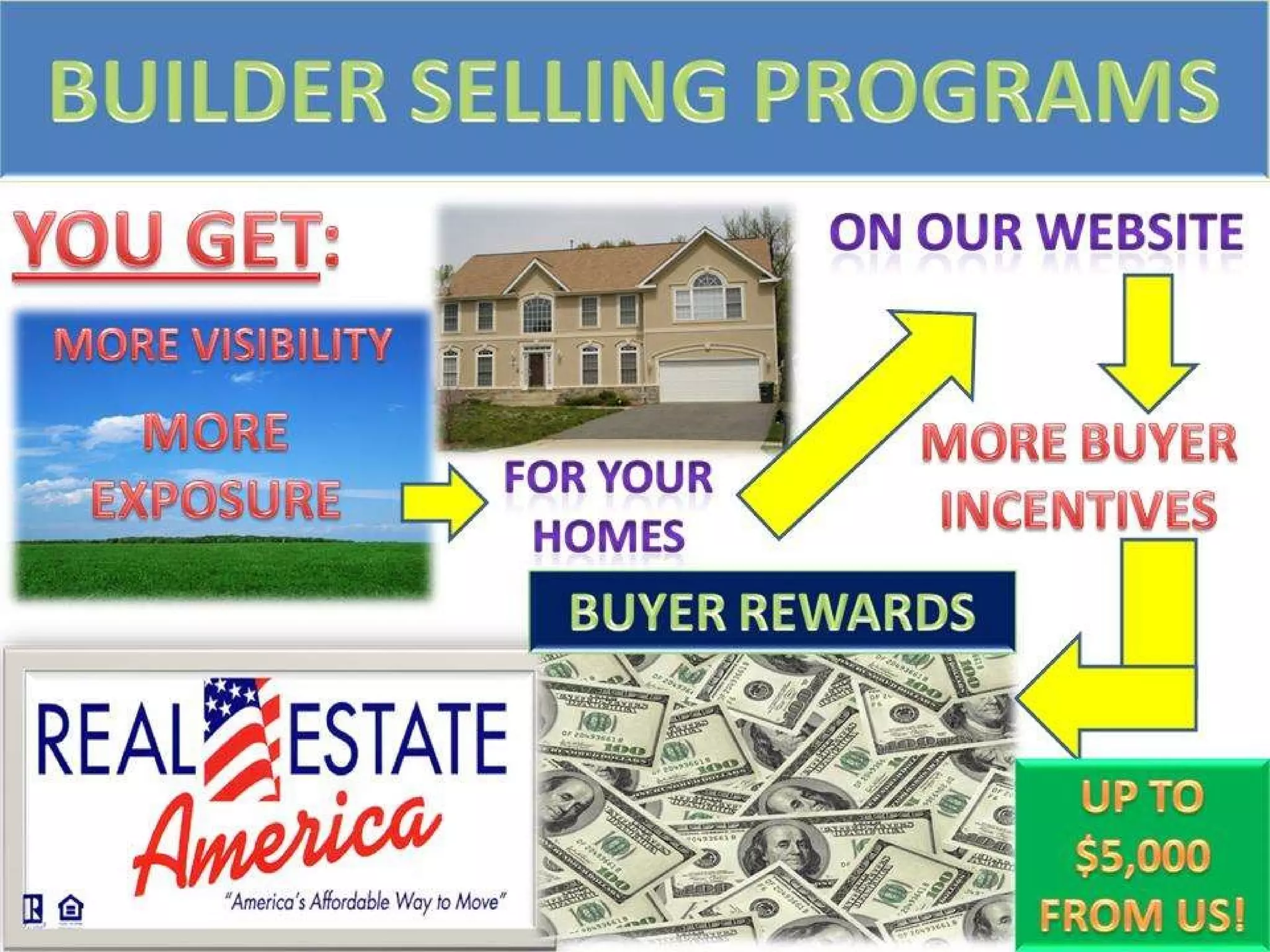 BUILDER SELLING PROGRAMS

YOU GET:

MORE VISIBILITY

MORE EXPOSURE

FOR YOUR HOMES

ON OUR WEBSITE

MORE BUYER INCENTIVES

BUYER REWARDS

UP TO $5,000 FROM US!

REAL ESTATE America

"America's Affordable Way to Move"